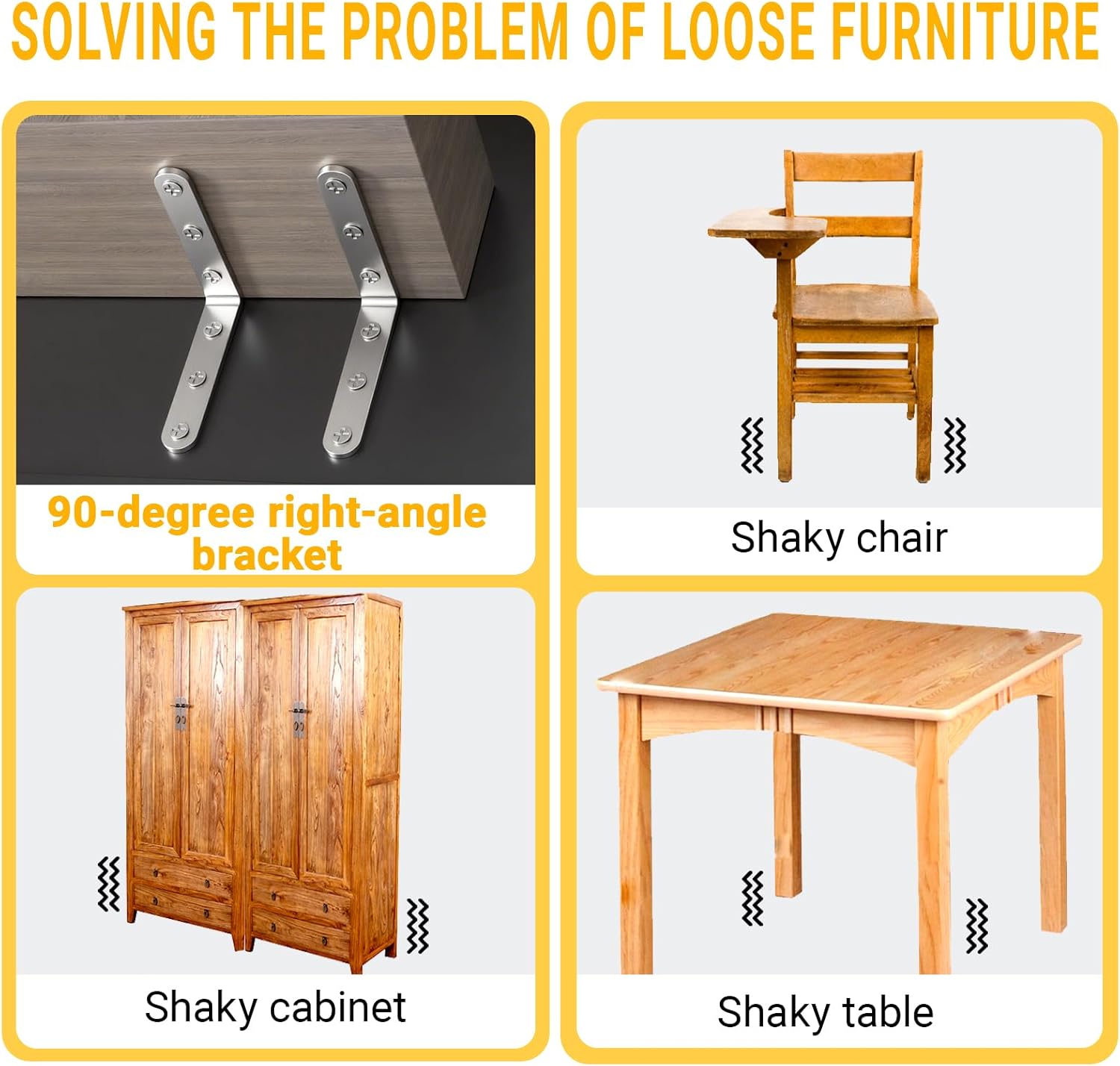 SOLVING THE PROBLEM OF LOOSE FURNITURE

90-degree right-angle bracket

Shaky chair

Shaky cabinet

Shaky table